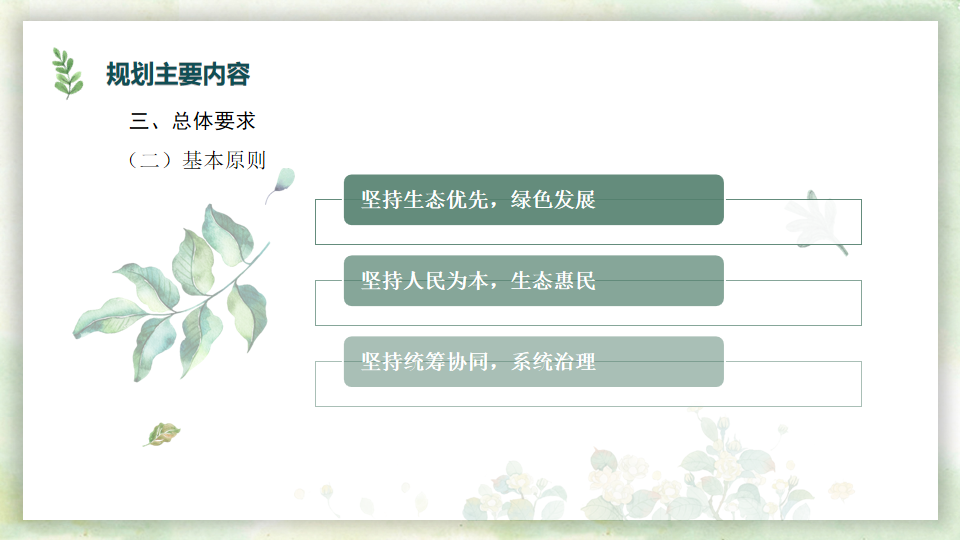 规划主要内容

三、总体要求

（二）基本原则

坚持生态优先，绿色发展

坚持人民为本，生态惠民

坚持统筹协同，系统治理